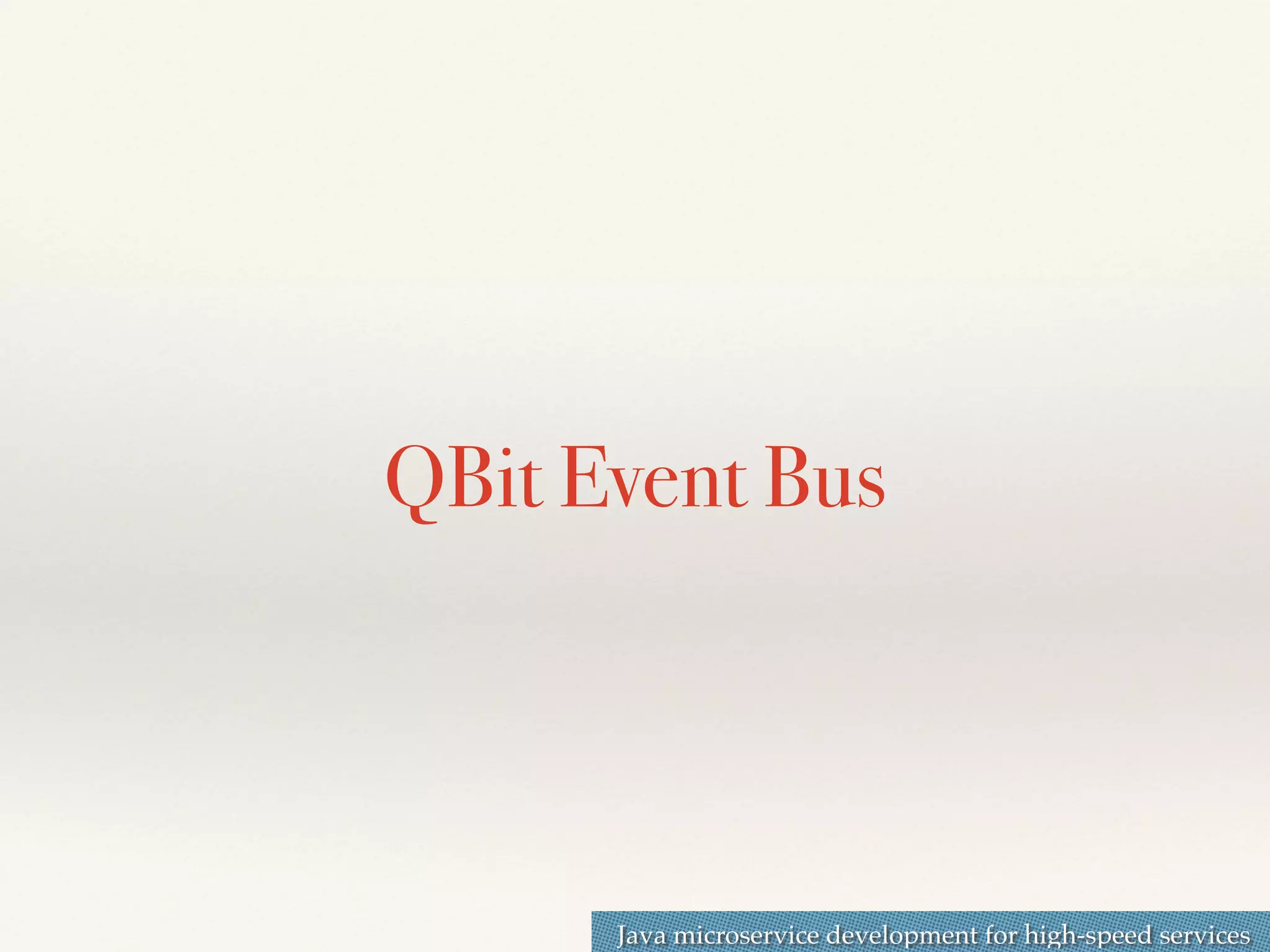 QBit Event Bus

Java microservice development for high-speed services